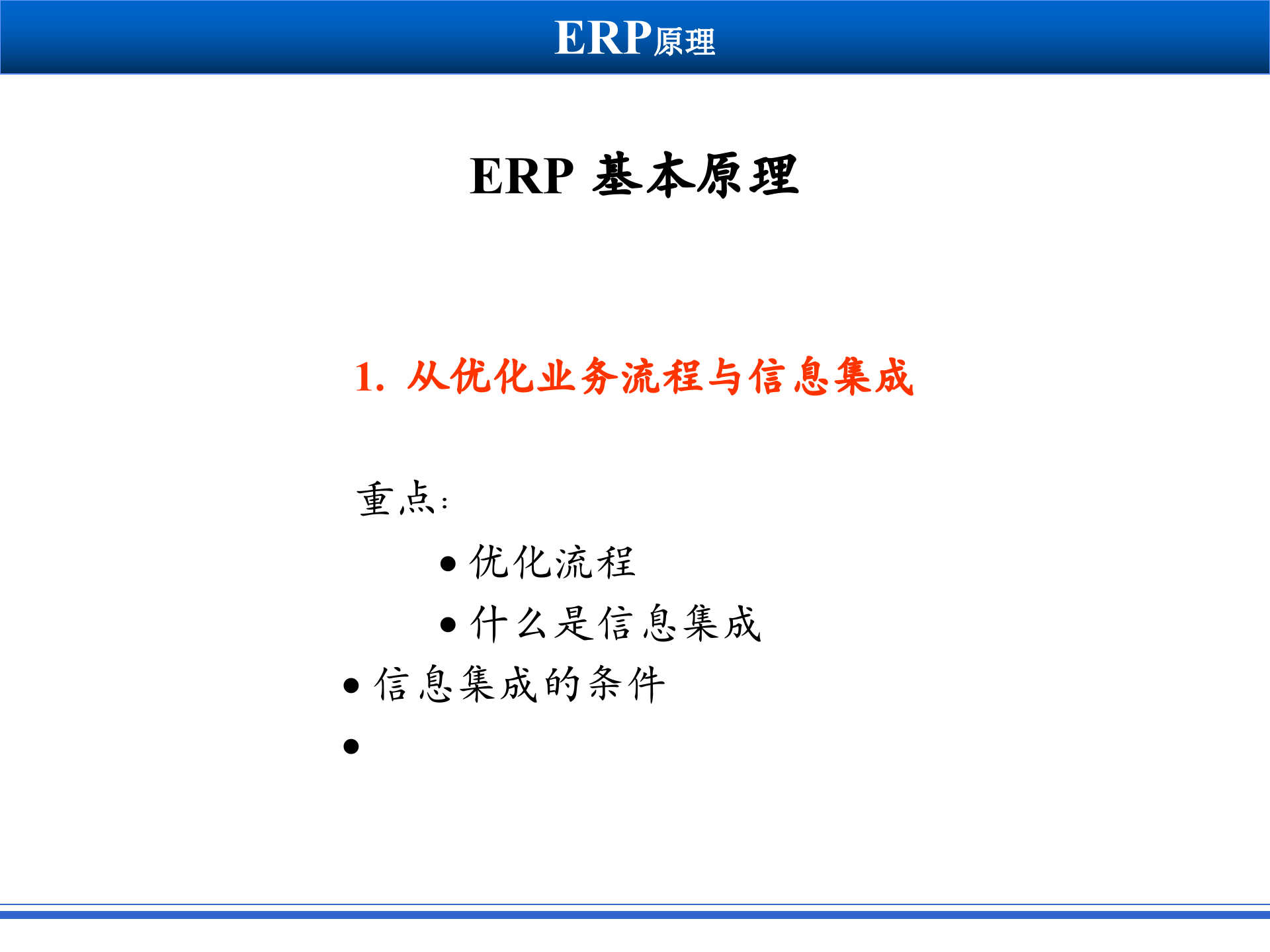 ERP原理

ERP 基本原理

1. 从优化业务流程与信息集成

重点：

• 优化流程
• 什么是信息集成
• 信息集成的条件
•